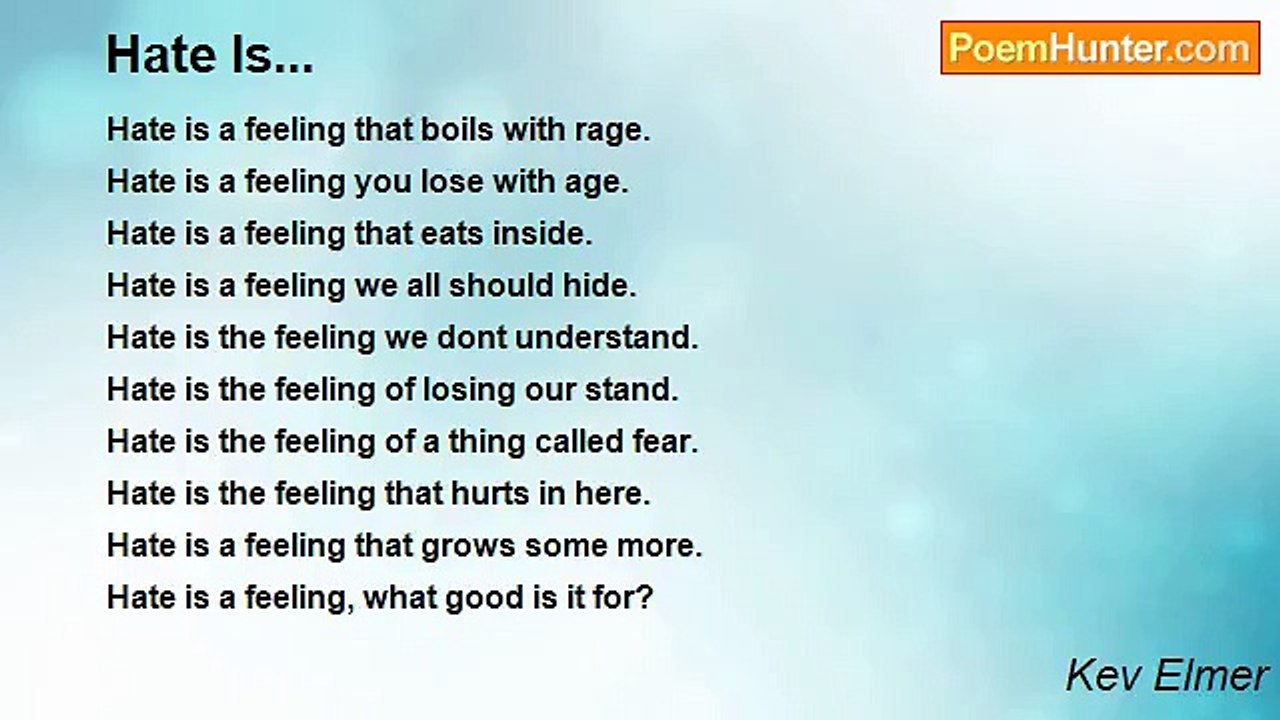 Hate Is...

PoemHunter.com

Hate is a feeling that boils with rage.
Hate is a feeling you lose with age.
Hate is a feeling that eats inside.
Hate is a feeling we all should hide.
Hate is the feeling we dont understand.
Hate is the feeling of losing our stand.
Hate is the feeling of a thing called fear.
Hate is the feeling that hurts in here.
Hate is a feeling that grows some more.
Hate is a feeling, what good is it for?

Kev Elmer